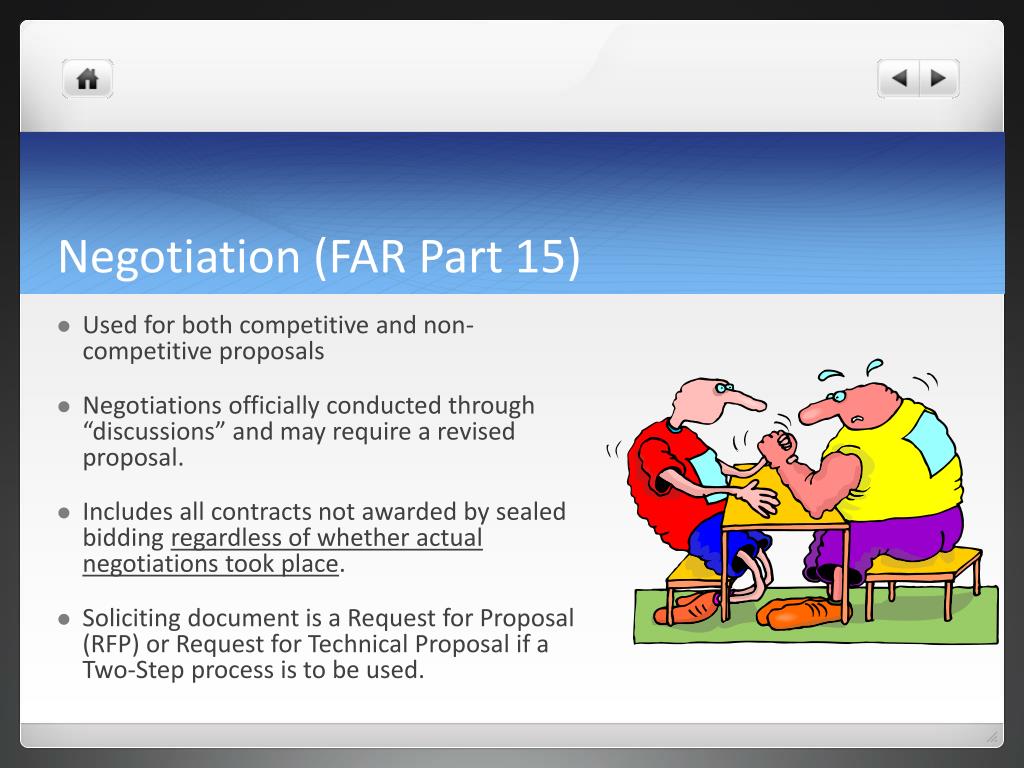 Negotiation (FAR Part 15)

- Used for both competitive and non-competitive proposals
- Negotiations officially conducted through “discussions” and may require a revised proposal.
- Includes all contracts not awarded by sealed bidding regardless of whether actual negotiations took place.
- Soliciting document is a Request for Proposal (RFP) or Request for Technical Proposal if a Two-Step process is to be used.